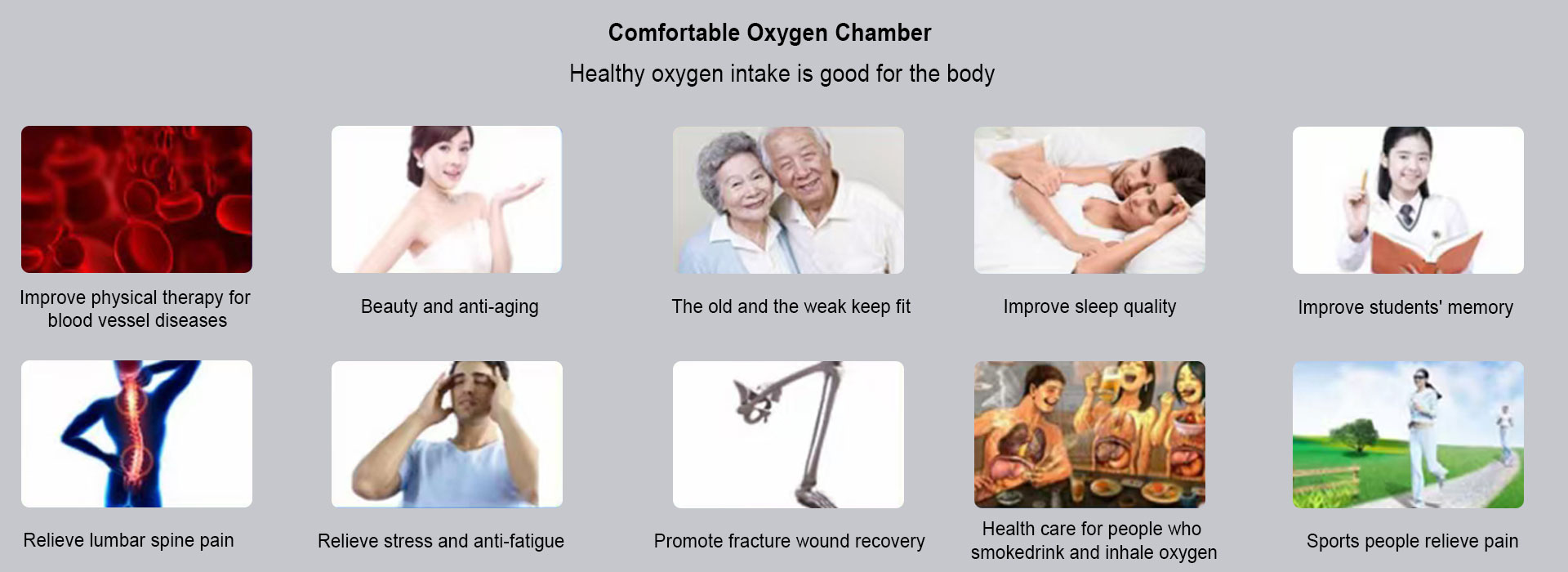 Comfortable Oxygen Chamber

Healthy oxygen intake is good for the body

Improve physical therapy for blood vessel diseases

Beauty and anti-aging

The old and the weak keep fit

Improve sleep quality

Improve students' memory

Relieve lumbar spine pain

Relieve stress and anti-fatigue

Promote fracture wound recovery

Health care for people who smokedrink and inhale oxygen

Sports people relieve pain